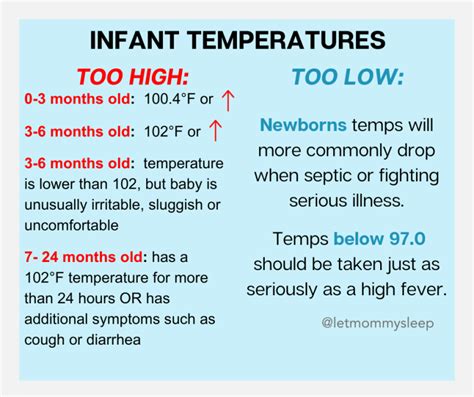 INFANT TEMPERATURES

TOO HIGH:

0-3 months old: 100.4°F or ↑

3-6 months old: 102°F or ↑

3-6 months old: temperature is lower than 102, but baby is unusually irritable, sluggish or uncomfortable

7- 24 months old: has a 102°F temperature for more than 24 hours OR has additional symptoms such as cough or diarrhea

TOO LOW:

Newborns temps will more commonly drop when septic or fighting serious illness.

Temps below 97.0 should be taken just as seriously as a high fever.

@letmommysleep